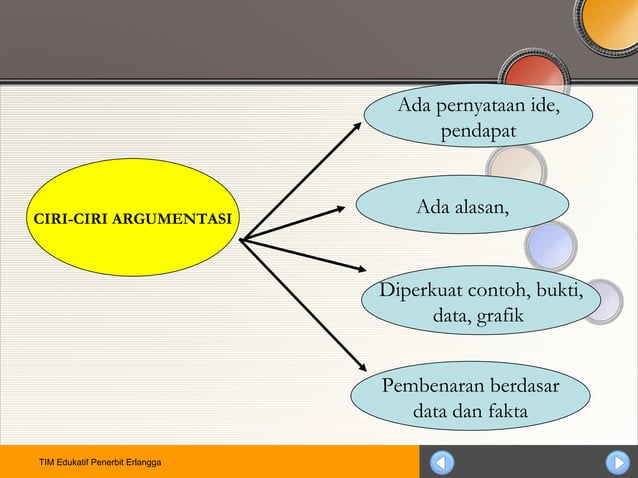 CIRI-CIRI ARGUMENTASI

Ada pernyataan ide, pendapat

Ada alasan,

Diperkuat contoh, bukti, data, grafik

Pembenaran berdasar data dan fakta

TIM Edukatif Penerbit Erlangga